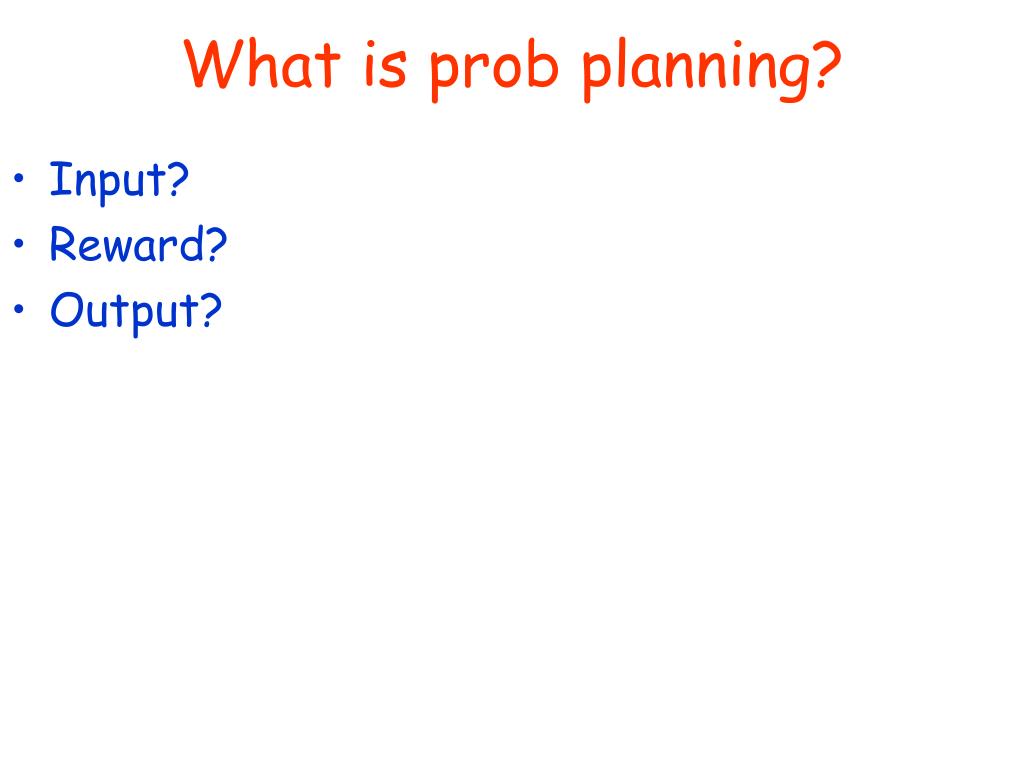 What is prob planning?

• Input?
• Reward?
• Output?